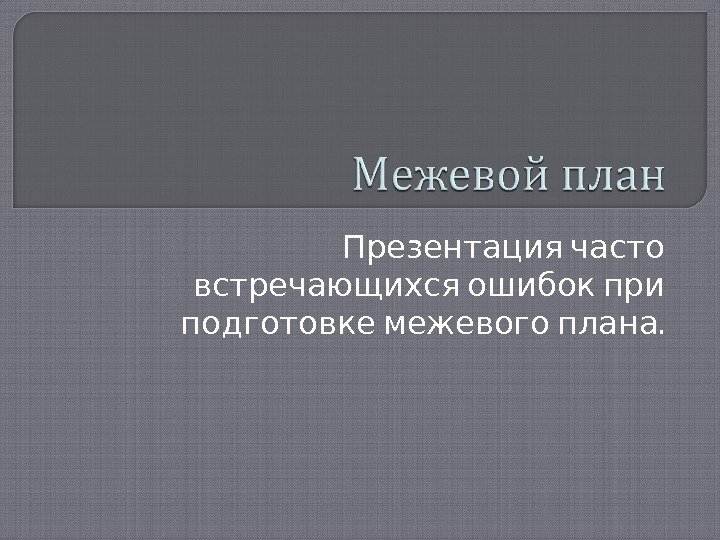 Межевой план

Презентация часто встречающихся ошибок при подготовке межевого плана.